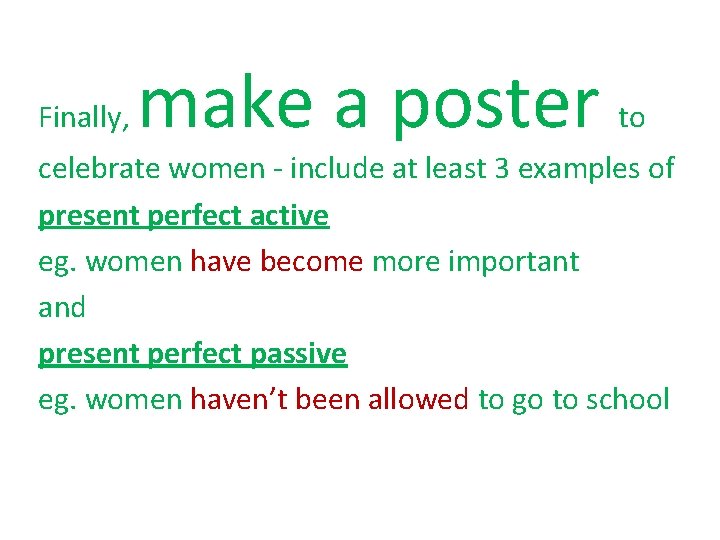 Finally, make a poster to celebrate women - include at least 3 examples of
present perfect active
eg. women have become more important
and
present perfect passive
eg. women haven’t been allowed to go to school